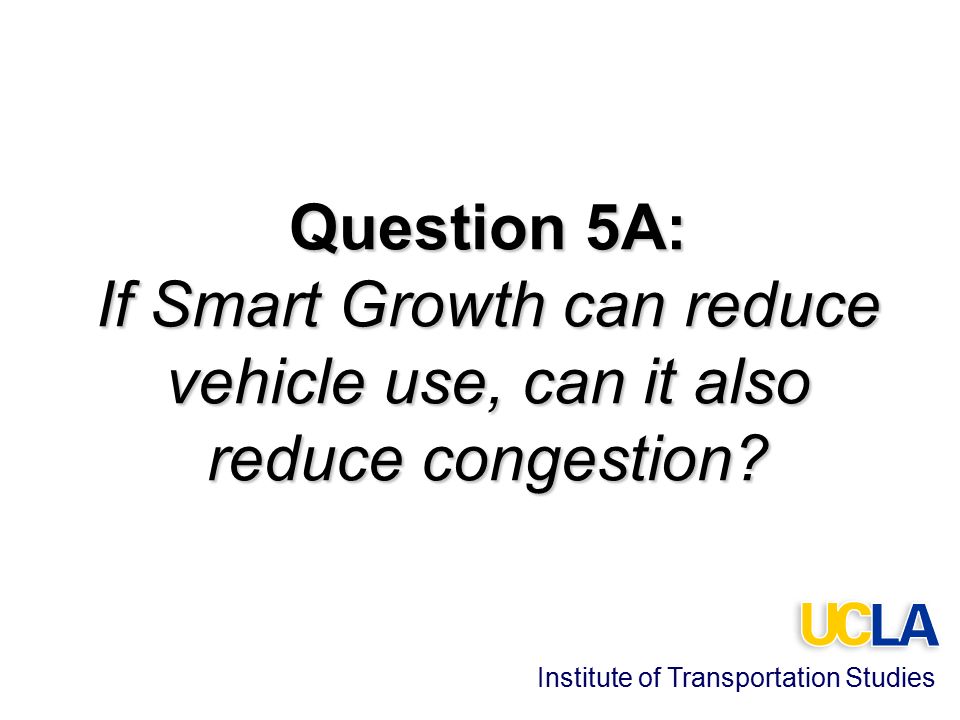 Question 5A:
If Smart Growth can reduce vehicle use, can it also reduce congestion?

UCLA
Institute of Transportation Studies